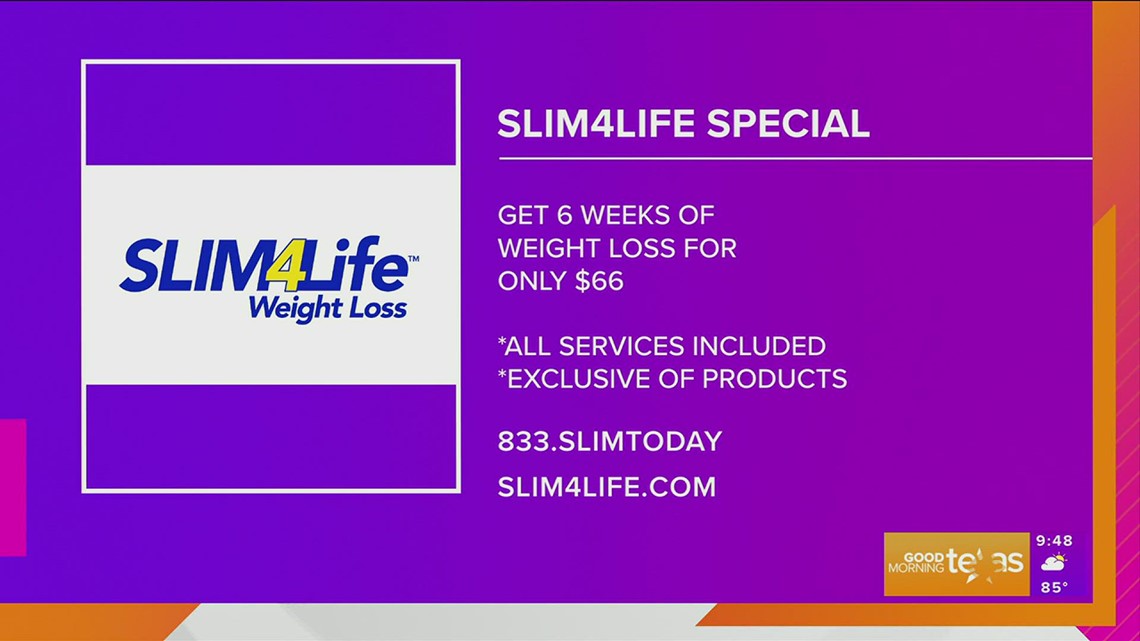 SLIM4Life™
Weight Loss

SLIM4LIFE SPECIAL

GET 6 WEEKS OF WEIGHT LOSS FOR ONLY $66

*ALL SERVICES INCLUDED
*EXCLUSIVE OF PRODUCTS

833.SLIMTODAY

SLIM4LIFE.COM

GOOD MORNING texas

9:48

85°